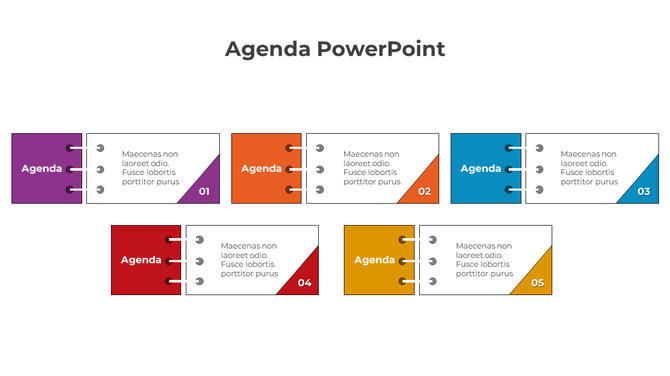 Agenda PowerPoint

Agenda

Maecenas non laoreet odio. Fusce lobortis porttitor purus

01

Agenda

Maecenas non laoreet odio. Fusce lobortis porttitor purus

02

Agenda

Maecenas non laoreet odio. Fusce lobortis porttitor purus

03

Agenda

Maecenas non laoreet odio. Fusce lobortis porttitor purus

04

Agenda

Maecenas non laoreet odio. Fusce lobortis porttitor purus

05